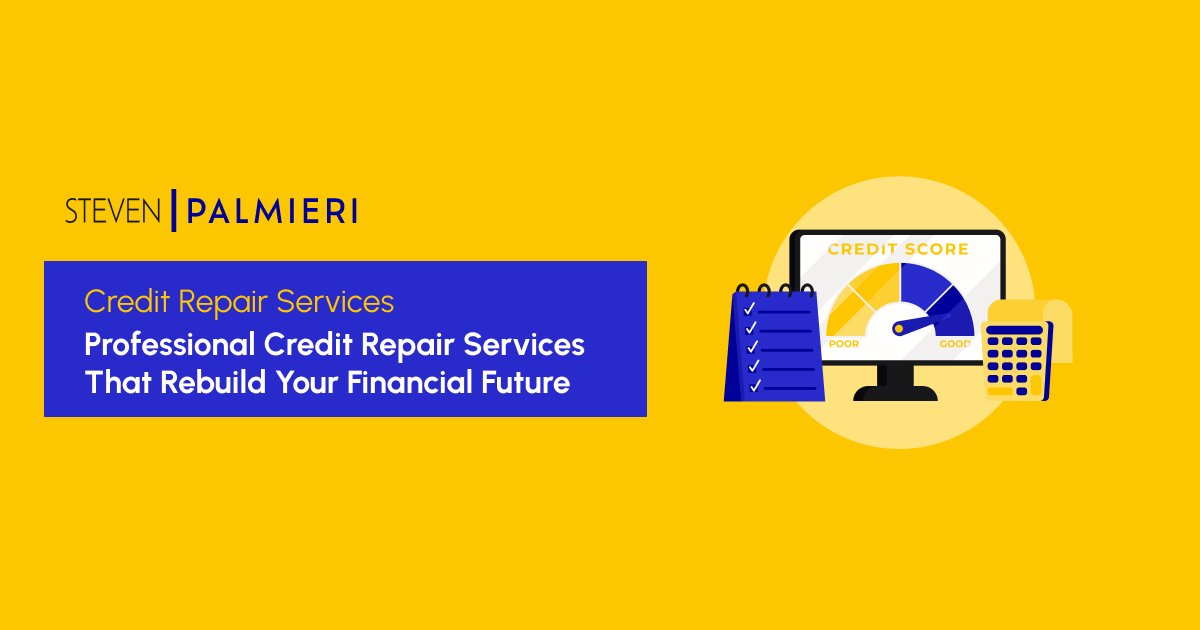 STEVEN | PALMIERI

Credit Repair Services

Professional Credit Repair Services That Rebuild Your Financial Future

CREDIT SCORE

POOR

GOOD